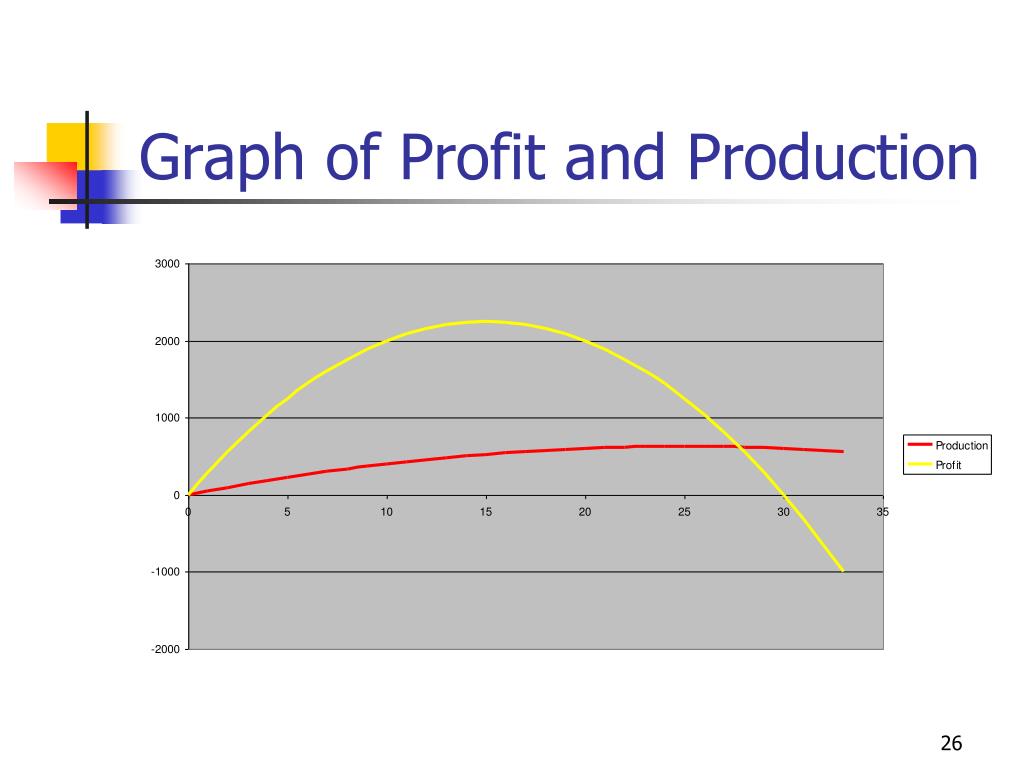 Graph of Profit and Production

3000
2000
1000
0
-1000
-2000

0
5
10
15
20
25
30
35

Production
Profit

26